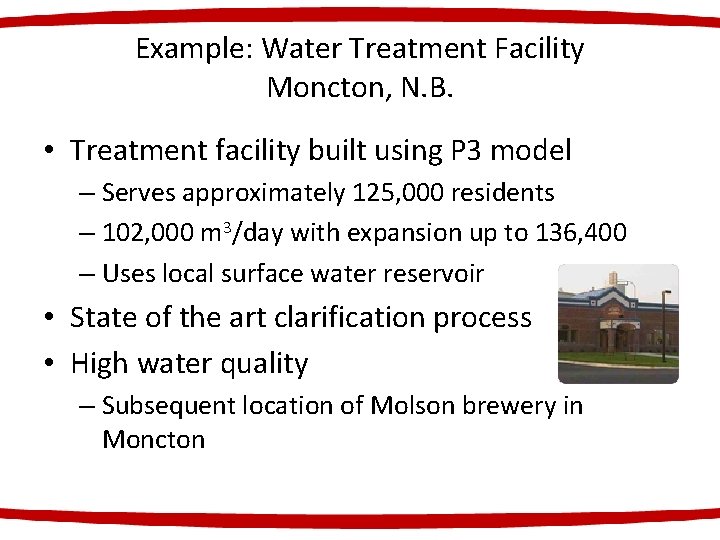 Example: Water Treatment Facility
Moncton, N.B.

• Treatment facility built using P3 model
– Serves approximately 125,000 residents
– 102,000 $m^3$/day with expansion up to 136,400
– Uses local surface water reservoir
• State of the art clarification process
• High water quality
– Subsequent location of Molson brewery in Moncton